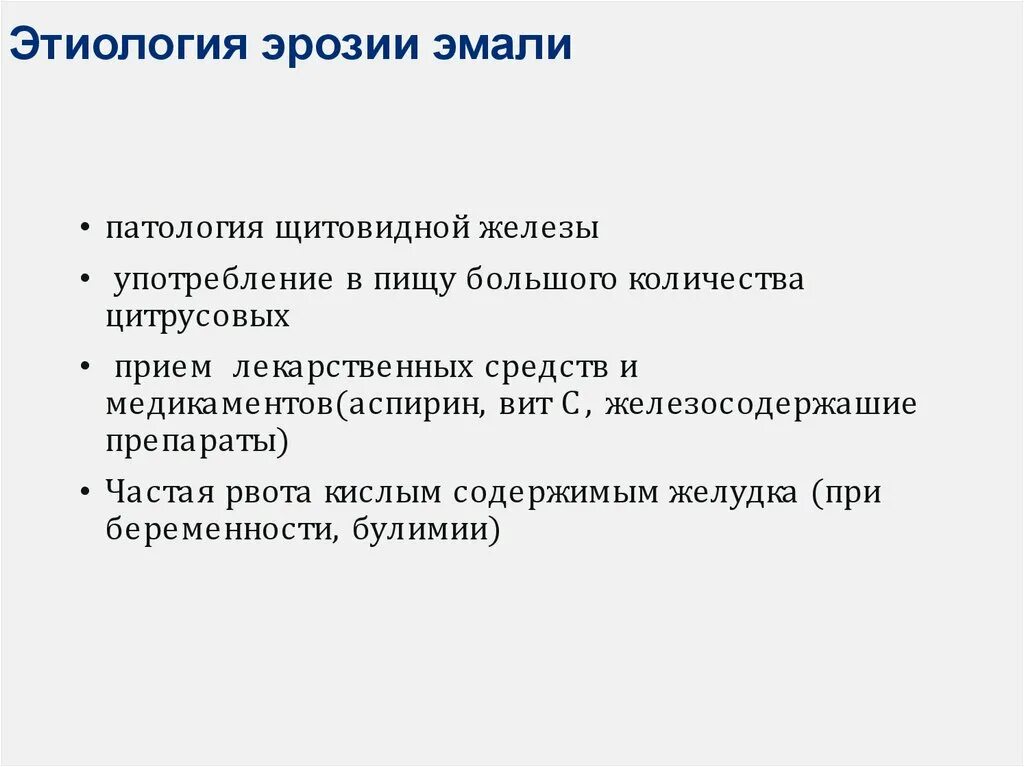 Этиология эрозии эмали

• патология щитовидной железы

• употребление в пищу большого количества цитрусовых

• прием лекарственных средств и медикаментов(аспирин, вит С, железосодержашие препараты)

• Частая рвота кислым содержимым желудка (при беременности, булимии)